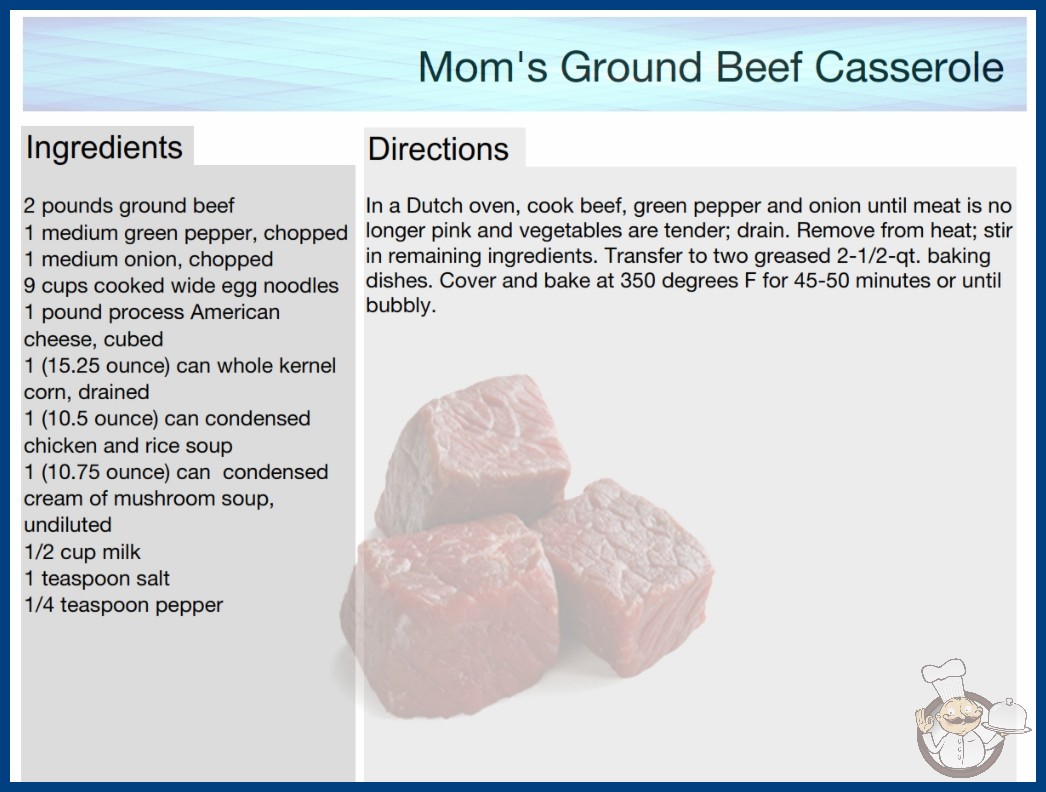 Mom's Ground Beef Casserole

Ingredients

2 pounds ground beef
1 medium green pepper, chopped
1 medium onion, chopped
9 cups cooked wide egg noodles
1 pound process American cheese, cubed
1 (15.25 ounce) can whole kernel corn, drained
1 (10.5 ounce) can condensed chicken and rice soup
1 (10.75 ounce) can condensed cream of mushroom soup, undiluted
1/2 cup milk
1 teaspoon salt
1/4 teaspoon pepper

Directions

In a Dutch oven, cook beef, green pepper and onion until meat is no longer pink and vegetables are tender; drain. Remove from heat; stir in remaining ingredients. Transfer to two greased 2-1/2-qt. baking dishes. Cover and bake at 350 degrees F for 45-50 minutes or until bubbly.